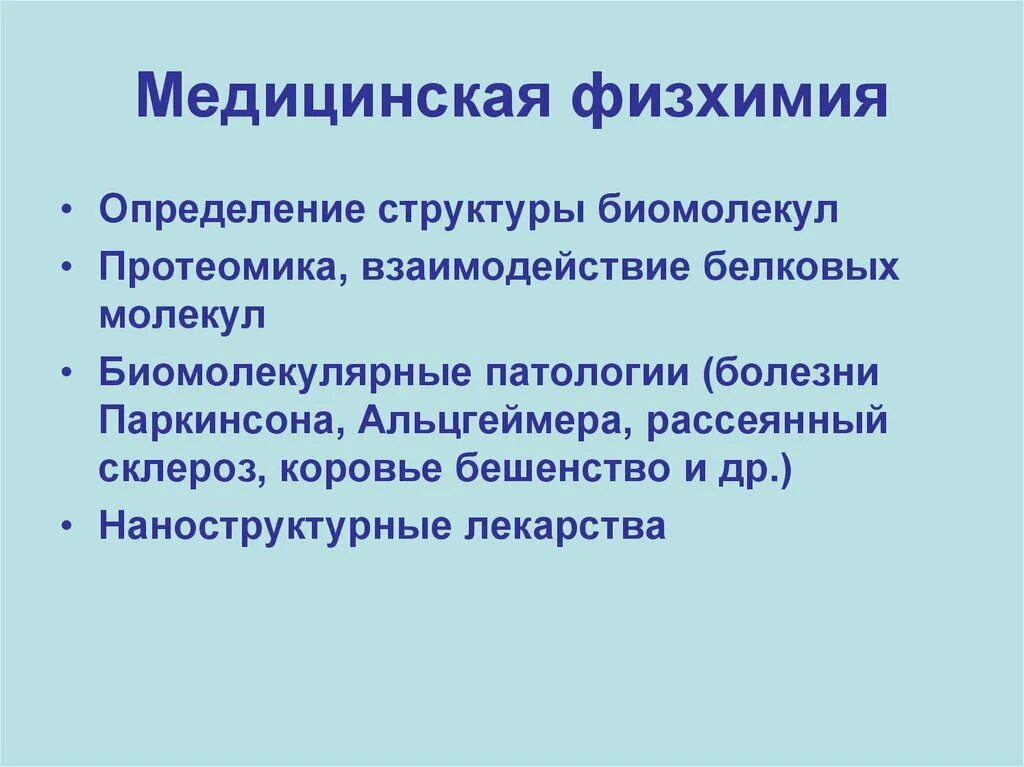 Медицинская физхимия

• Определение структуры биомолекул
• Протеомика, взаимодействие белковых молекул
• Биомолекулярные патологии (болезни Паркинсона, Альцгеймера, рассеянный склероз, коровье бешенство и др.)
• Наноструктурные лекарства